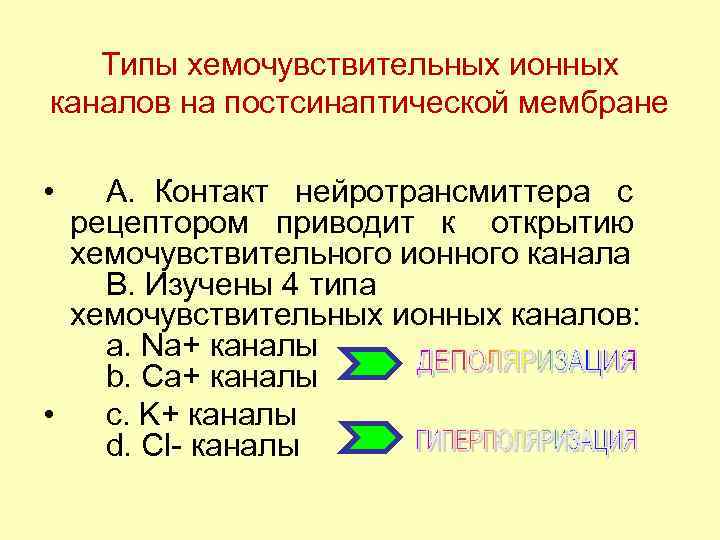 Типы хемочувствительных ионных каналов на постсинаптической мембране

• А. Контакт нейротрансмиттера с рецептором приводит к открытию хемочувствительного ионного канала
В. Изучены 4 типа хемочувствительных ионных каналов:
a. Na+ каналы
b. Ca+ каналы

ДЕПОЛЯРИЗАЦИЯ

• c. K+ каналы
d. Cl- каналы

ГИПЕРПОЛЯРИЗАЦИЯ